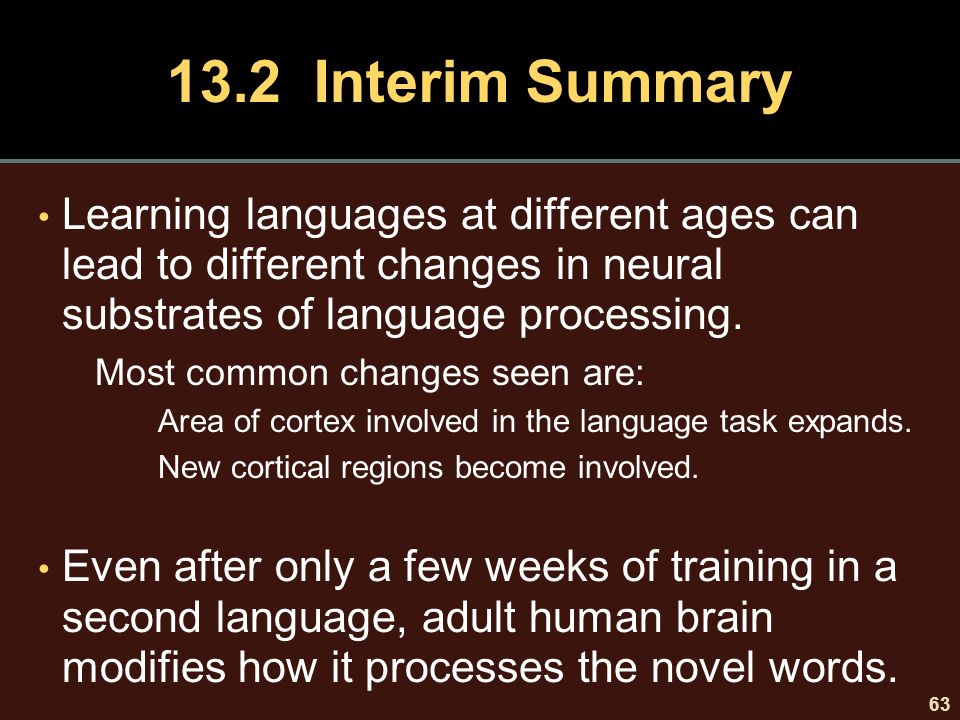 13.2 Interim Summary

• Learning languages at different ages can lead to different changes in neural substrates of language processing.

Most common changes seen are:

Area of cortex involved in the language task expands.

New cortical regions become involved.

• Even after only a few weeks of training in a second language, adult human brain modifies how it processes the novel words.

63